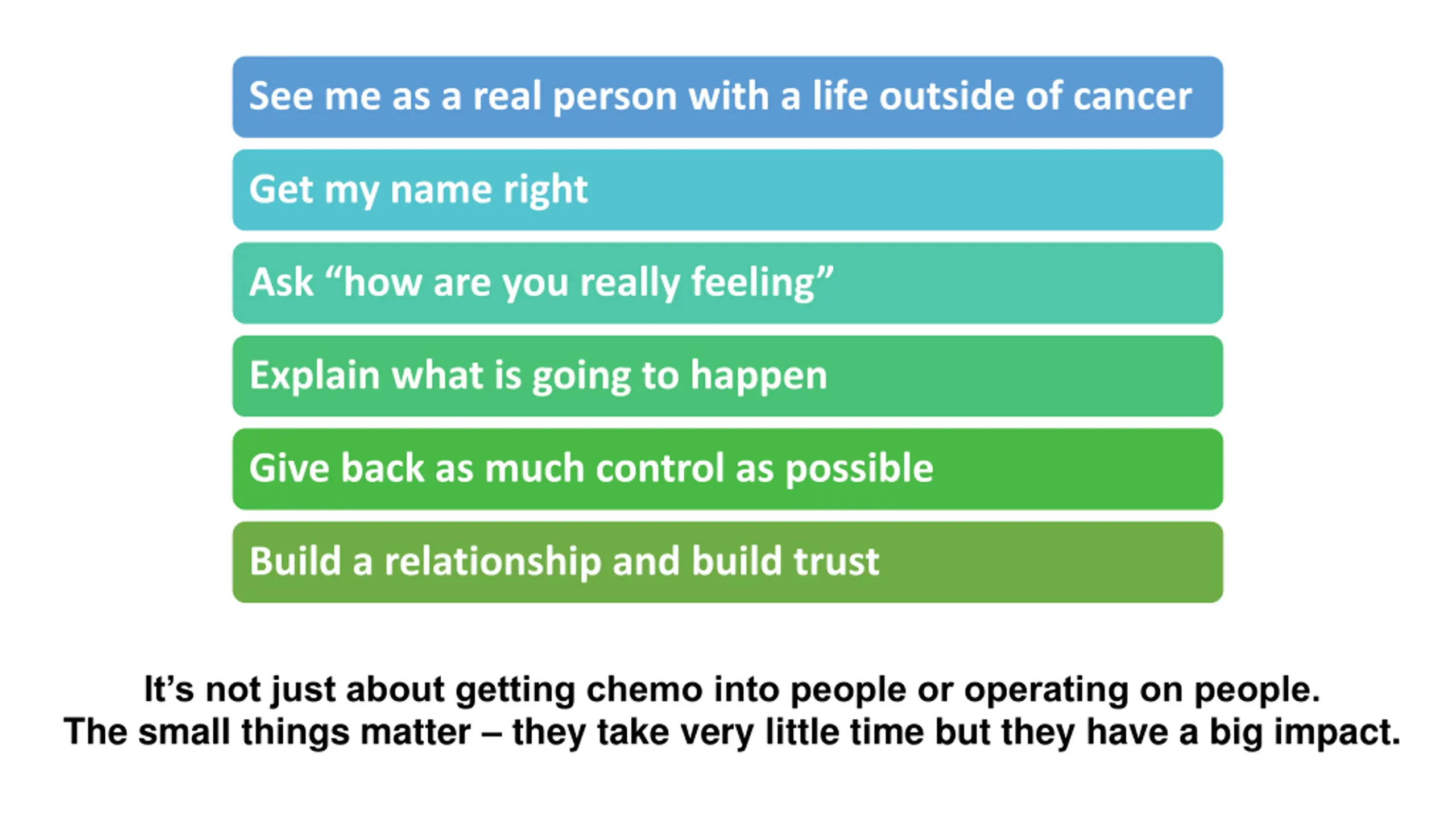 See me as a real person with a life outside of cancer

Get my name right

Ask “how are you really feeling”

Explain what is going to happen

Give back as much control as possible

Build a relationship and build trust

It’s not just about getting chemo into people or operating on people.
The small things matter – they take very little time but they have a big impact.